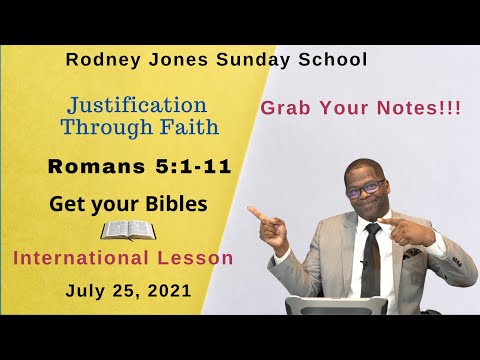 Rodney Jones Sunday School

Justification Through Faith

Grab Your Notes!!!

Romans 5:1-11

Get your Bibles

International Lesson

July 25, 2021